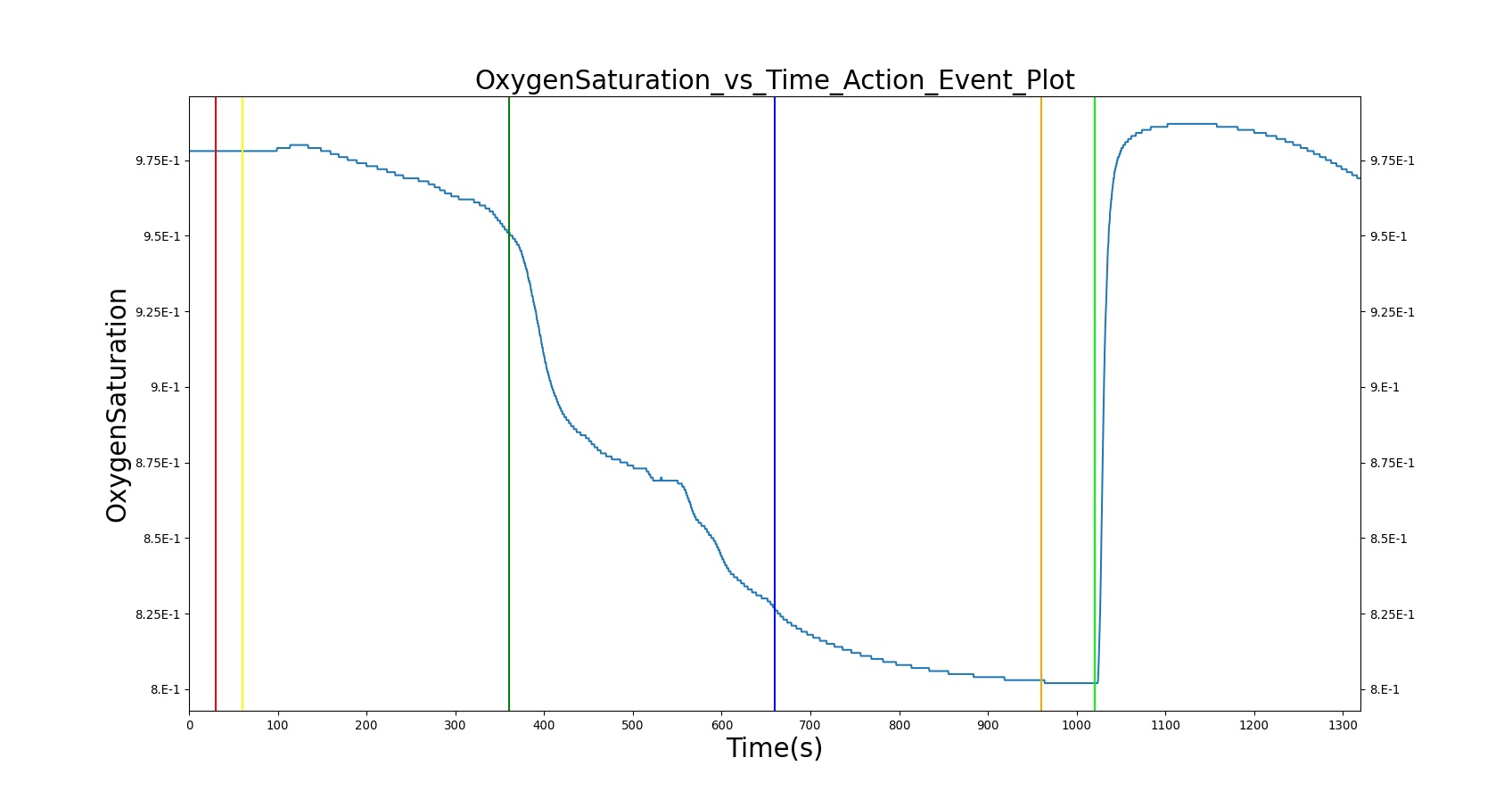 OxygenSaturation_vs_Time_Action_Event_Plot

OxygenSaturation

9.75E-1
9.5E-1
9.25E-1
9.E-1
8.75E-1
8.5E-1
8.25E-1
8.E-1

9.75E-1
9.5E-1
9.25E-1
9.E-1
8.75E-1
8.5E-1
8.25E-1
8.E-1

0 100 200 300 400 500 600 700 800 900 1000 1100 1200 1300

Time(s)